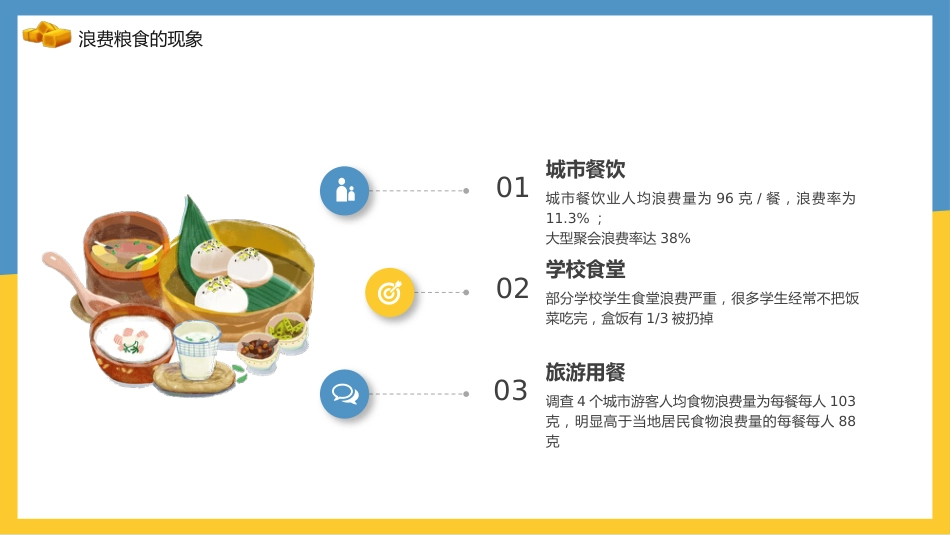 浪费粮食的现象

01
城市餐饮
城市餐饮业人均浪费量为 96 克 / 餐，浪费率为 11.3% ；
大型聚会浪费率达 38%

02
学校食堂
部分学校学生食堂浪费严重，很多学生经常不把饭菜吃完，盒饭有 1/3 被扔掉

03
旅游用餐
调查 4 个城市游客人均食物浪费量为每餐每人 103 克，明显高于当地居民食物浪费量的每餐每人 88 克